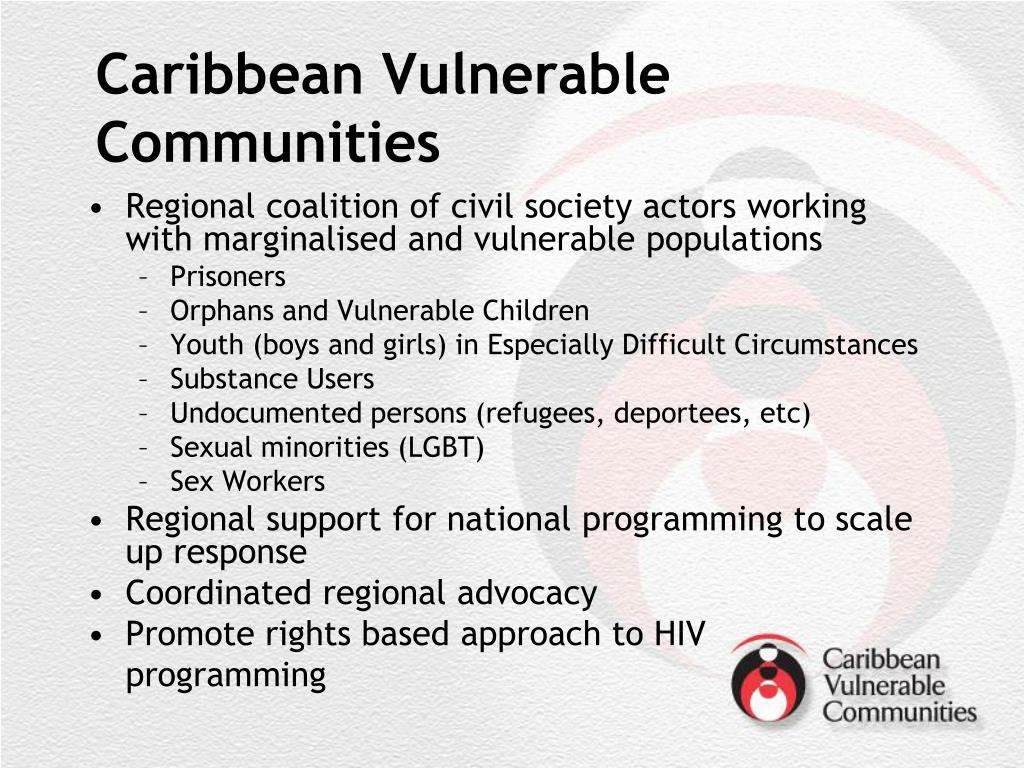 Caribbean Vulnerable Communities

• Regional coalition of civil society actors working with marginalised and vulnerable populations
– Prisoners
– Orphans and Vulnerable Children
– Youth (boys and girls) in Especially Difficult Circumstances
– Substance Users
– Undocumented persons (refugees, deportees, etc)
– Sexual minorities (LGBT)
– Sex Workers
• Regional support for national programming to scale up response
• Coordinated regional advocacy
• Promote rights based approach to HIV programming

Caribbean Vulnerable Communities